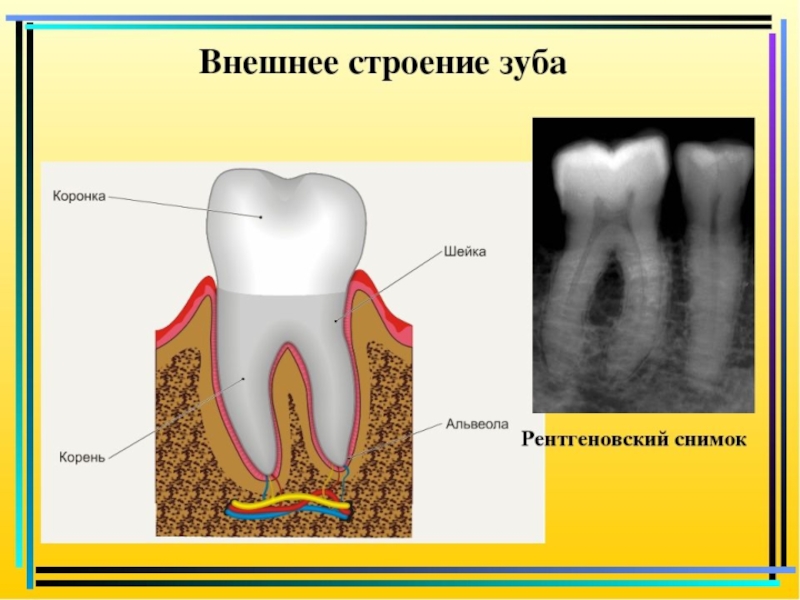 Внешнее строение зуба

Коронка

Шейка

Корень

Альвеола

Рентгеновский снимок